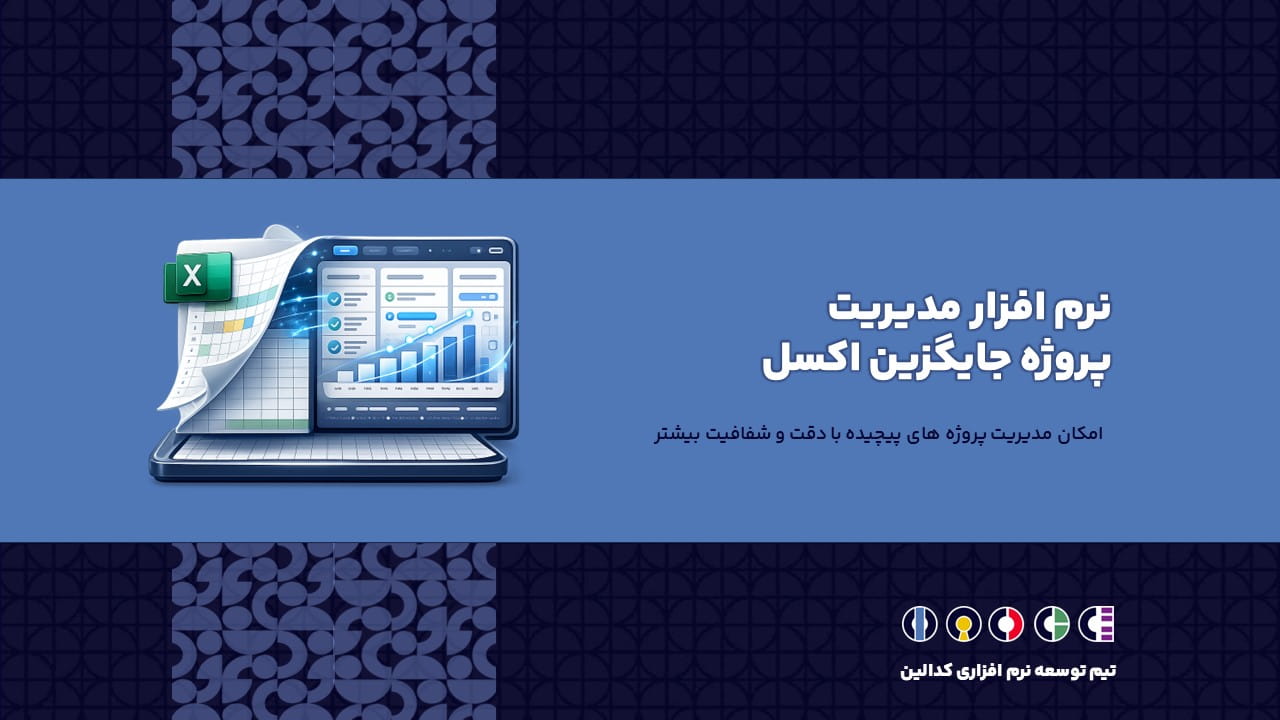 X

نرم افزار مدیریت
پروژه جایگزین اکسل

امکان مدیریت پروژه های پیچیده با دقت و شفافیت بیشتر

تیم توسعه نرم افزاری کدالین